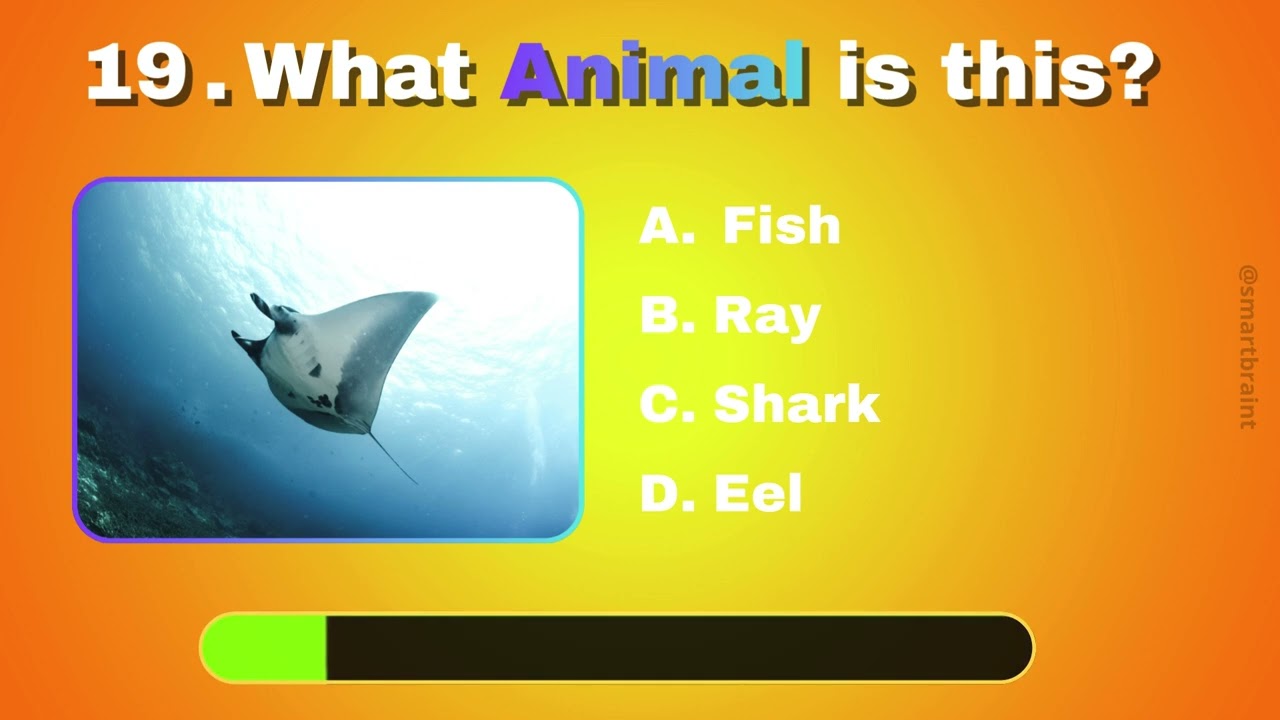 19. What Animal is this?

A. Fish

B. Ray

C. Shark

D. Eel

@smartbraint